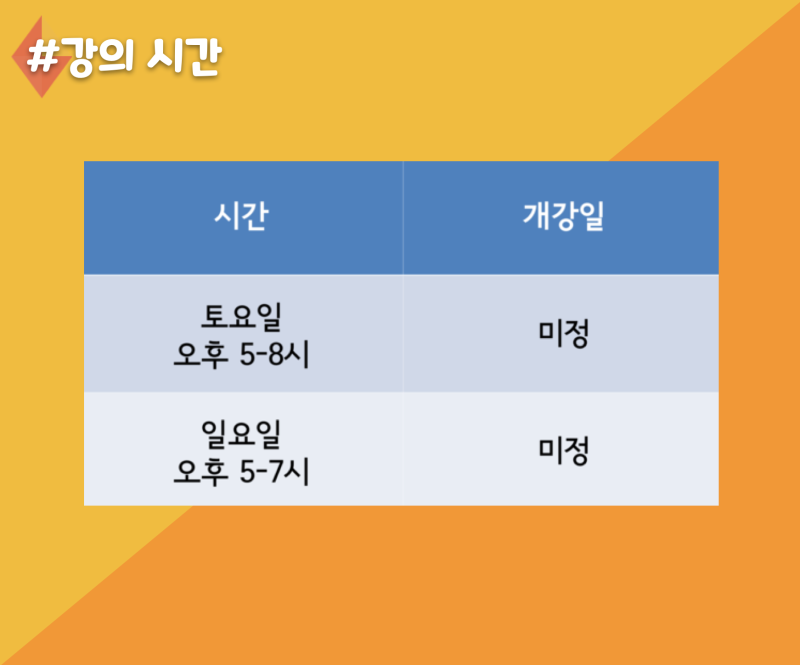 #강의 시간

| 시간 | 개강일 |
|---|---|
| 토요일 오후 5-8시 | 미정 |
| 일요일 오후 5-7시 | 미정 |